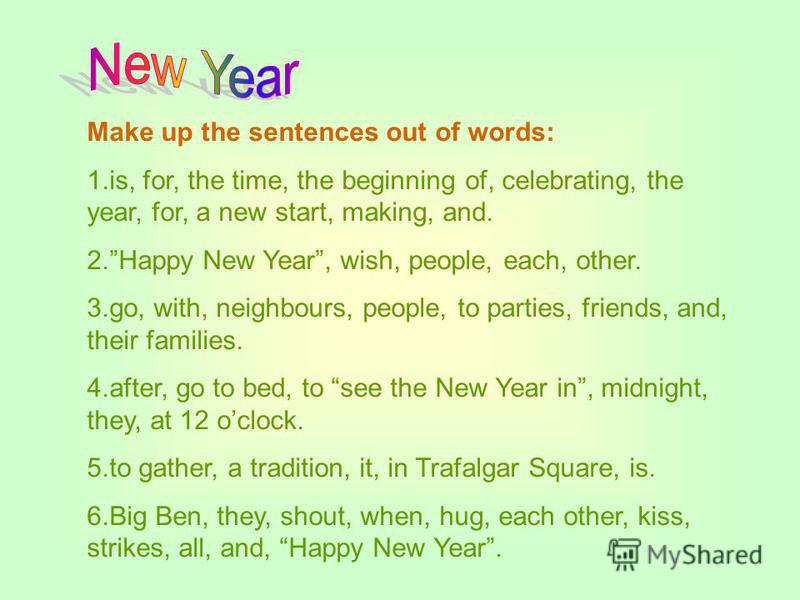 New Year

Make up the sentences out of words:

1.is, for, the time, the beginning of, celebrating, the year, for, a new start, making, and.

2.”Happy New Year”, wish, people, each, other.

3.go, with, neighbours, people, to parties, friends, and, their families.

4.after, go to bed, to “see the New Year in”, midnight, they, at 12 o’clock.

5.to gather, a tradition, it, in Trafalgar Square, is.

6.Big Ben, they, shout, when, hug, each other, kiss, strikes, all, and, “Happy New Year”.

MyShared